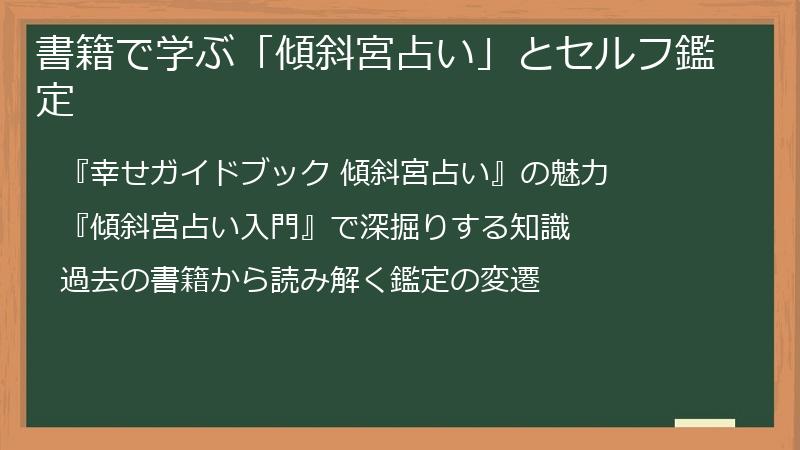 書籍で学ぶ「傾斜宮占い」とセルフ鑑定

『幸せガイドブック 傾斜宮占い』の魅力

『傾斜宮占い入門』で深掘りする知識

過去の書籍から読み解く鑑定の変遷